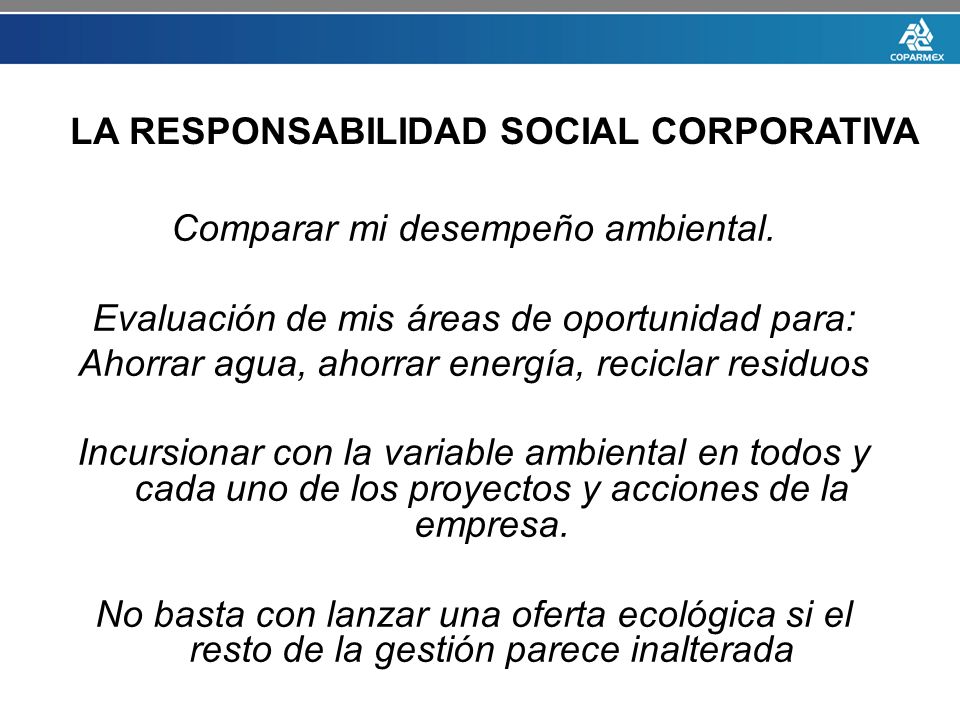 COPARMEX

LA RESPONSABILIDAD SOCIAL CORPORATIVA

Comparar mi desempeño ambiental.

Evaluación de mis áreas de oportunidad para:
Ahorrar agua, ahorrar energía, reciclar residuos

Incursionar con la variable ambiental en todos y cada uno de los proyectos y acciones de la empresa.

No basta con lanzar una oferta ecológica si el resto de la gestión parece inalterada